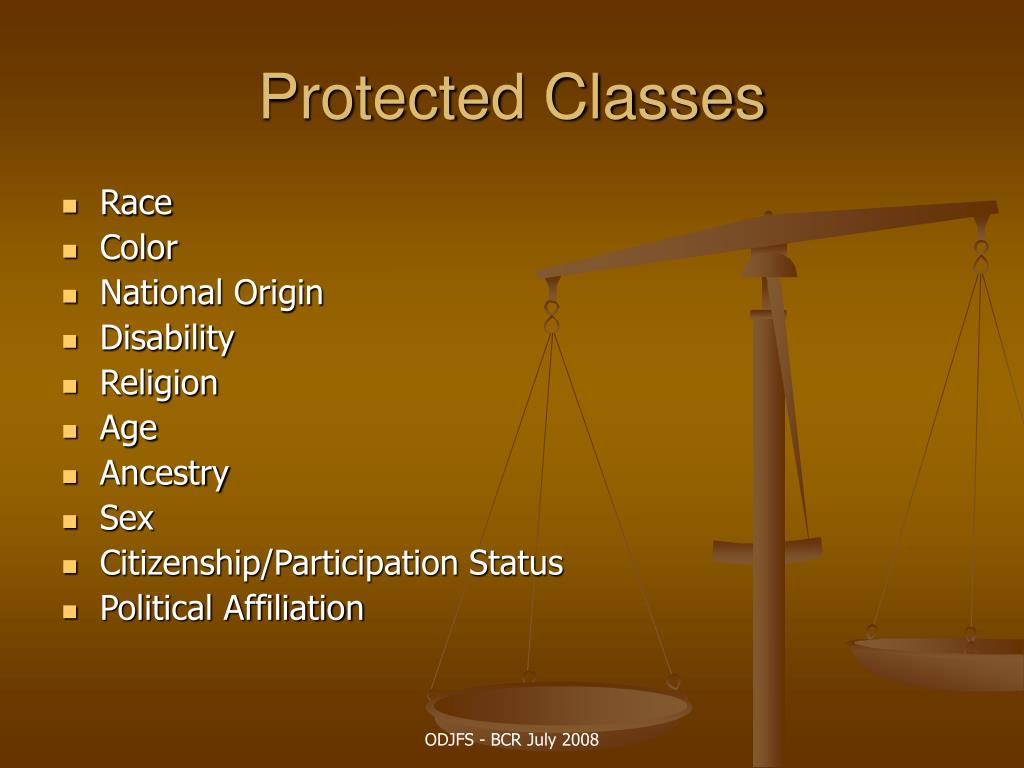 Protected Classes

- Race
- Color
- National Origin
- Disability
- Religion
- Age
- Ancestry
- Sex
- Citizenship/Participation Status
- Political Affiliation

ODJFS - BCR July 2008